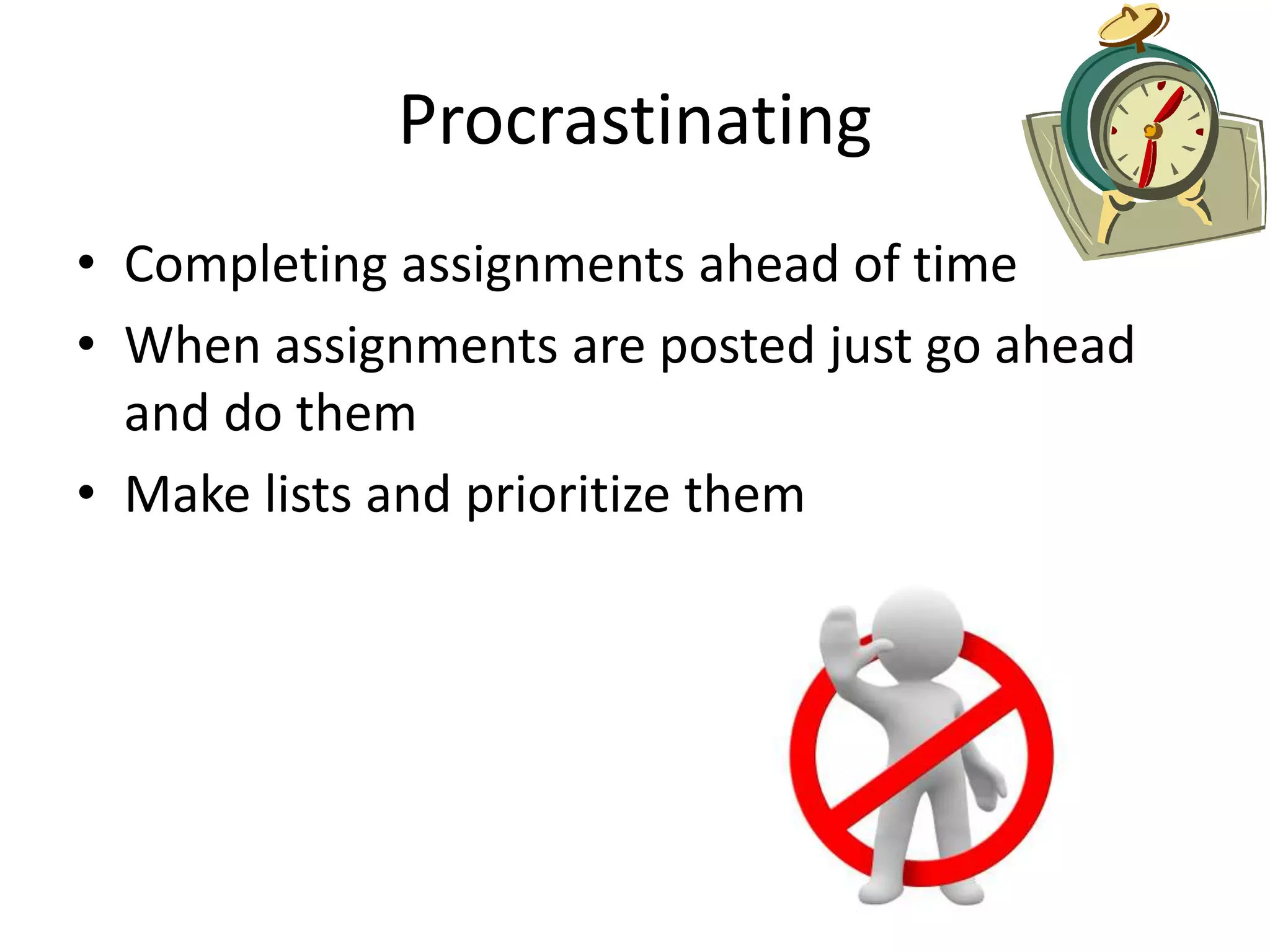 Procrastinating

• Completing assignments ahead of time
• When assignments are posted just go ahead and do them
• Make lists and prioritize them